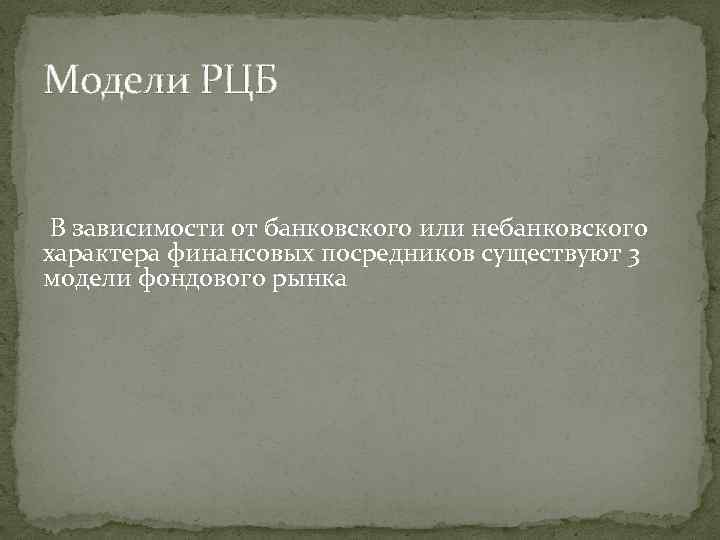 Модели РЦБ

В зависимости от банковского или небанковского характера финансовых посредников существуют 3 модели фондового рынка